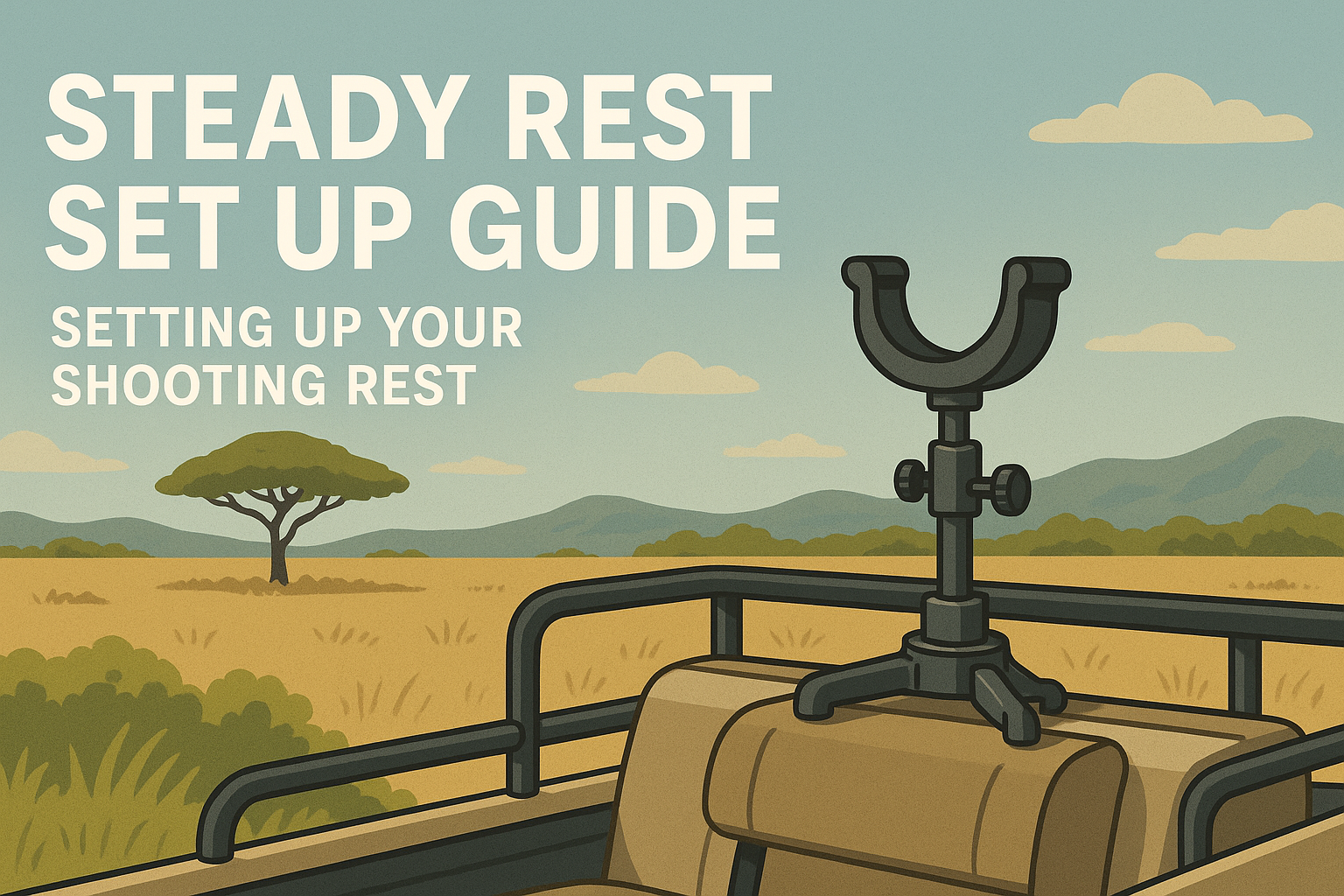 STEADY REST SET UP GUIDE

SETTING UP YOUR SHOOTING REST